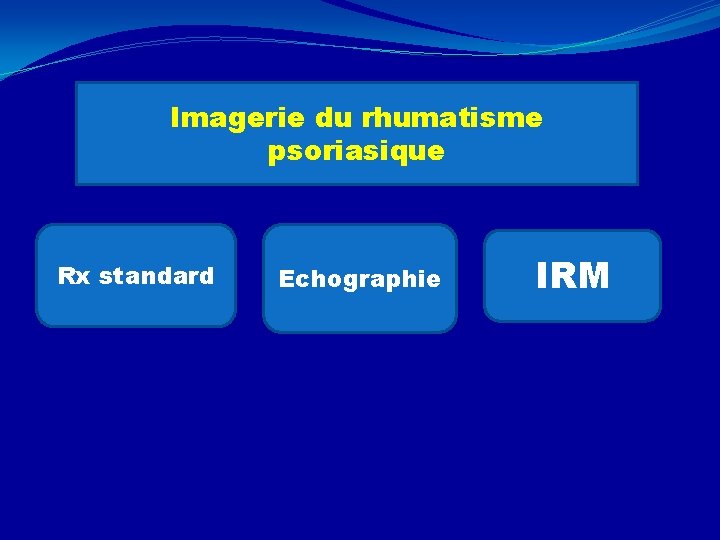 Imagerie du rhumatisme psoriasique

Rx standard

Echographie

IRM